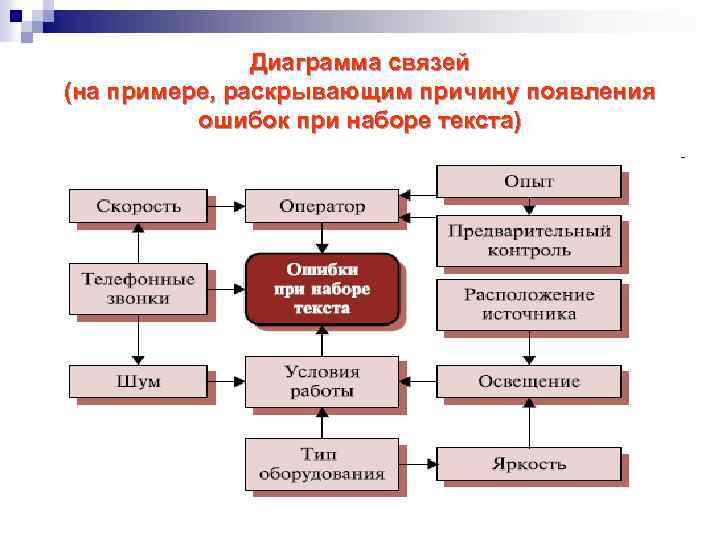 Диаграмма связей
(на примере, раскрывающим причину появления ошибок при наборе текста)

Скорость

Оператор

Опыт

Предварительный контроль

Телефонные звонки

Ошибки при наборе текста

Расположение источника

Шум

Условия работы

Освещение

Тип оборудования

Яркость